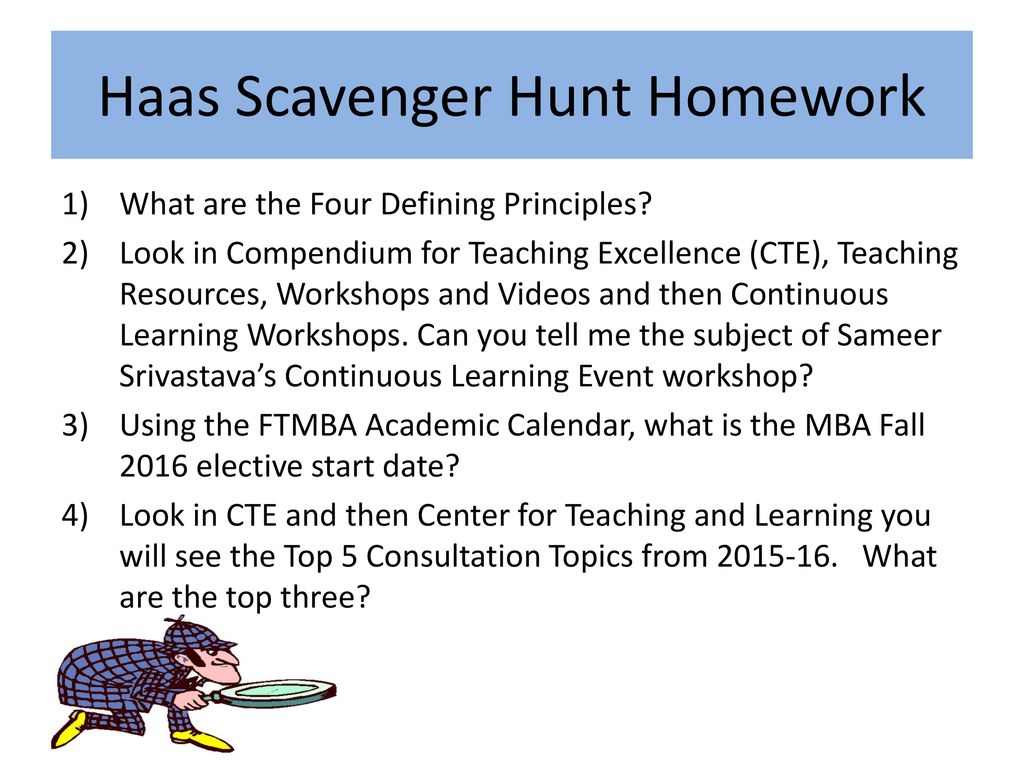 Haas Scavenger Hunt Homework

1) What are the Four Defining Principles?

2) Look in Compendium for Teaching Excellence (CTE), Teaching Resources, Workshops and Videos and then Continuous Learning Workshops. Can you tell me the subject of Sameer Srivastava's Continuous Learning Event workshop?

3) Using the FTMBA Academic Calendar, what is the MBA Fall 2016 elective start date?

4) Look in CTE and then Center for Teaching and Learning you will see the Top 5 Consultation Topics from 2015-16. What are the top three?